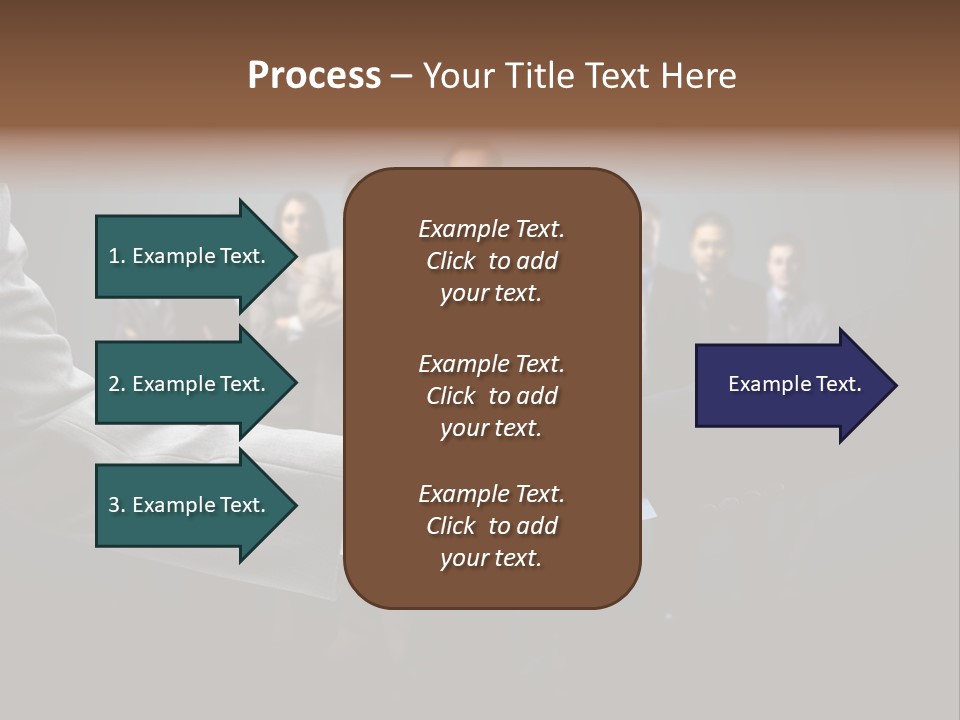 Process – Your Title Text Here

1. Example Text.

2. Example Text.

3. Example Text.

Example Text. Click to add your text.

Example Text. Click to add your text.

Example Text. Click to add your text.

Example Text.